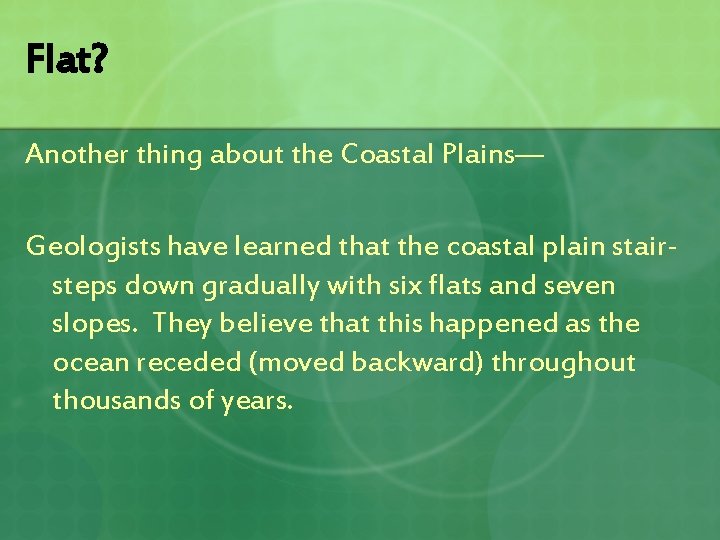 Flat?

Another thing about the Coastal Plains—

Geologists have learned that the coastal plain stair-steps down gradually with six flats and seven slopes. They believe that this happened as the ocean receded (moved backward) throughout thousands of years.